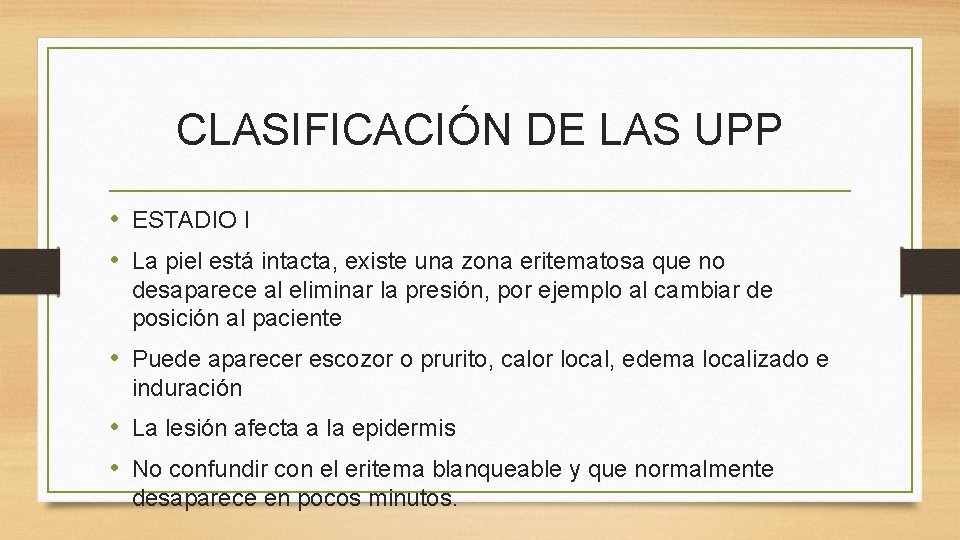 CLASIFICACIÓN DE LAS UPP

• ESTADIO I

• La piel está intacta, existe una zona eritematosa que no desaparece al eliminar la presión, por ejemplo al cambiar de posición al paciente

• Puede aparecer escozor o prurito, calor local, edema localizado e induración

• La lesión afecta a la epidermis

• No confundir con el eritema blanqueable y que normalmente desaparece en pocos minutos.